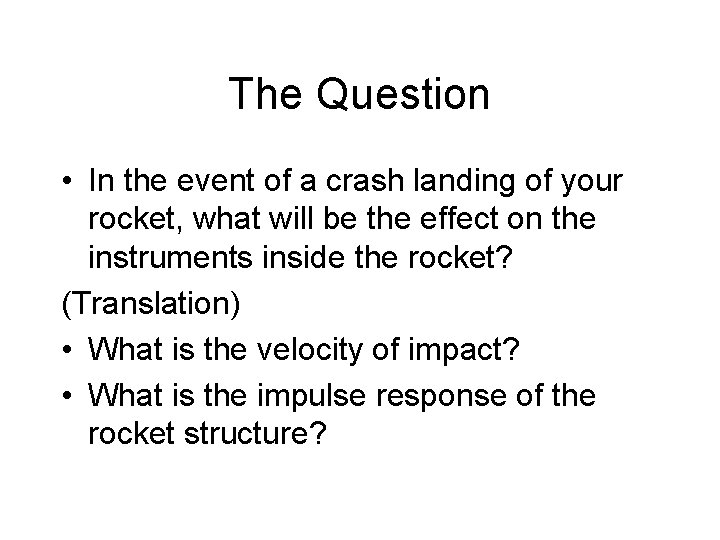 The Question

• In the event of a crash landing of your rocket, what will be the effect on the instruments inside the rocket?

(Translation)

• What is the velocity of impact?

• What is the impulse response of the rocket structure?